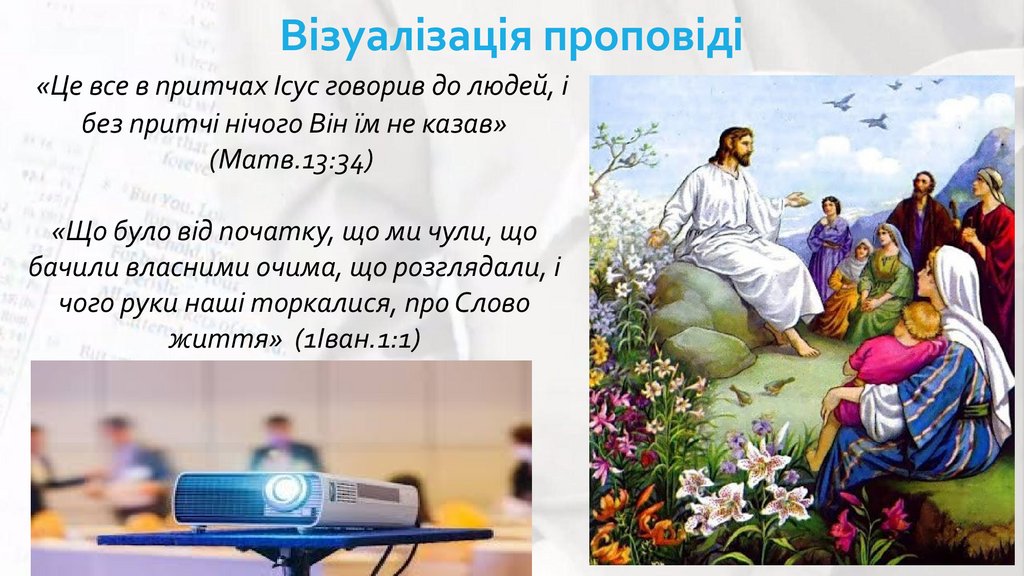 Візуалізація проповіді

«Це все в притчах Ісус говорив до людей, і без притчі нічого Він їм не казав» (Матв.13:34)

«Що було від початку, що ми чули, що бачили власними очима, що розглядали, і чого руки наші торкалися, про Слово життя» (1Іван.1:1)